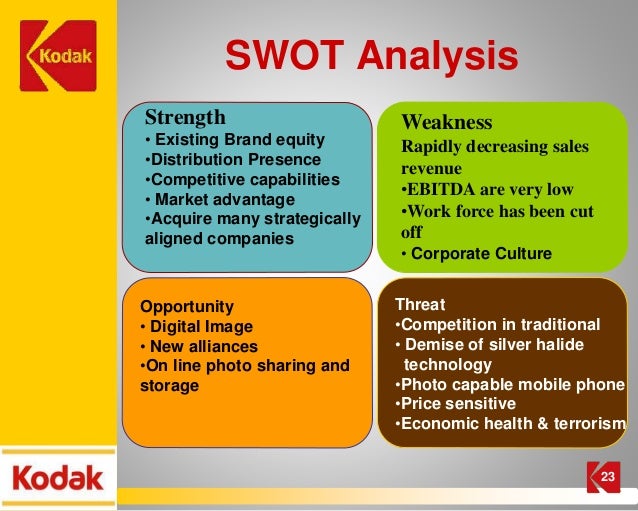 Kodak

SWOT Analysis

Strength
• Existing Brand equity
•Distribution Presence
•Competitive capabilities
• Market advantage
•Acquire many strategically aligned companies

Weakness
Rapidly decreasing sales revenue
•EBITDA are very low
•Work force has been cut off
• Corporate Culture

Opportunity
• Digital Image
• New alliances
•On line photo sharing and storage

Threat
•Competition in traditional
• Demise of silver halide technology
•Photo capable mobile phone
•Price sensitive
•Economic health & terrorism

Kodak

23